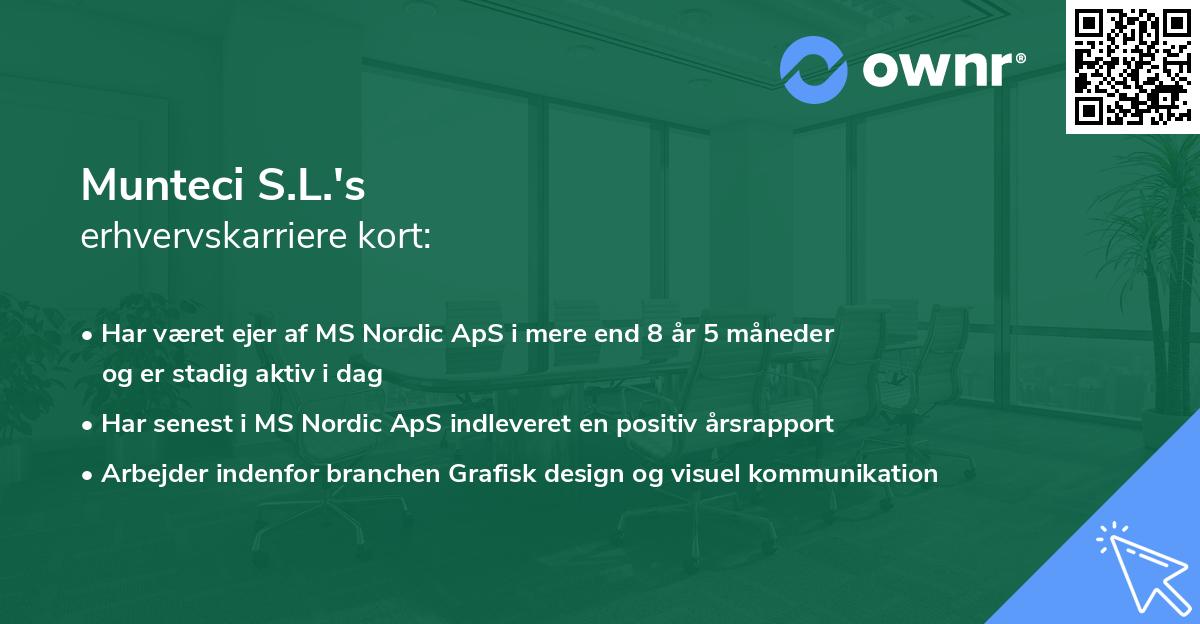 ownr®

Munteci S.L.'s
erhvervskarriere kort:

• Har været ejer af MS Nordic ApS i mere end 8 år 5 måneder og er stadig aktiv i dag

• Har senest i MS Nordic ApS indleveret en positiv årsrapport

• Arbejder indenfor branchen Grafisk design og visuel kommunikation